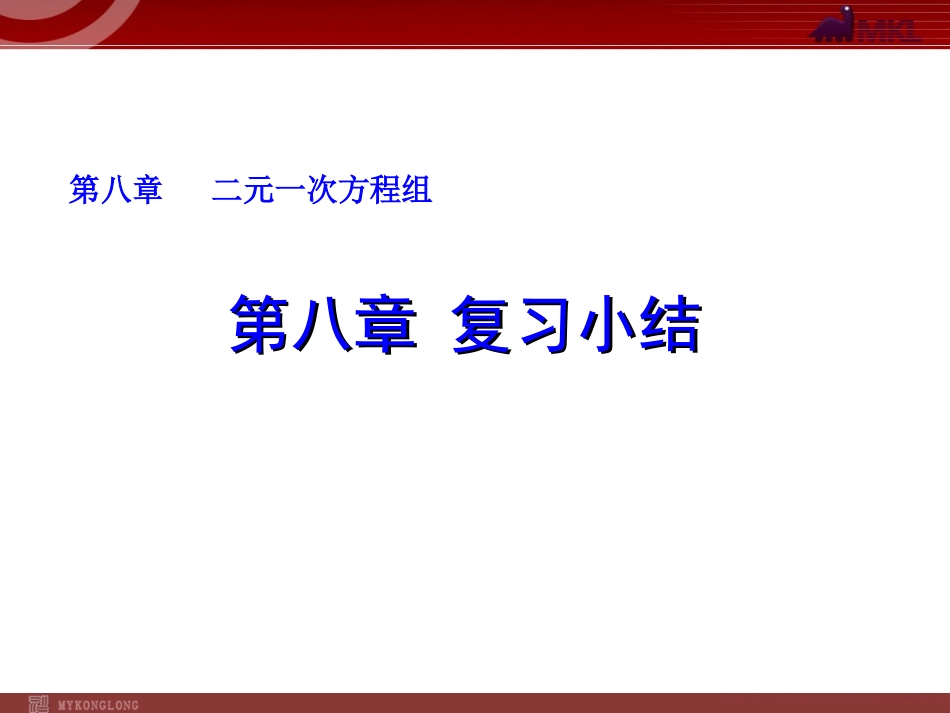 MKL

第八章　二元一次方程组

第八章 复习小结

MYKONGLONG